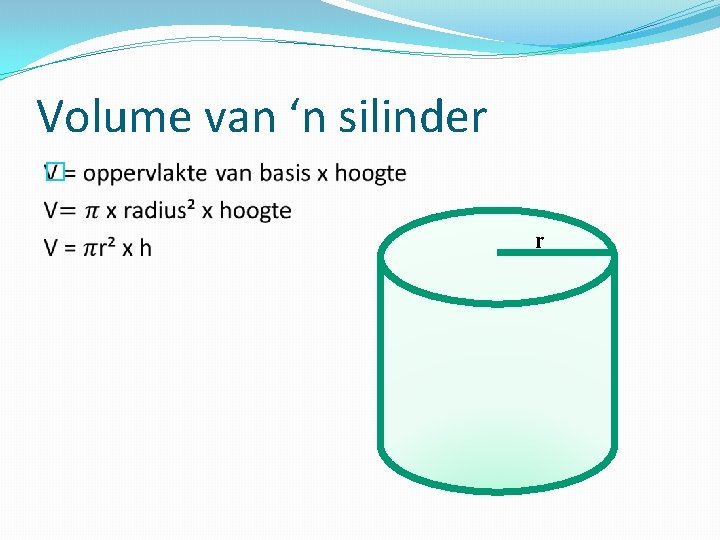 Volume van ‘n silinder

V = oppervlakte van basis x hoogte

V= $\pi$ x radius² x hoogte

V = $\pi$r² x h

r